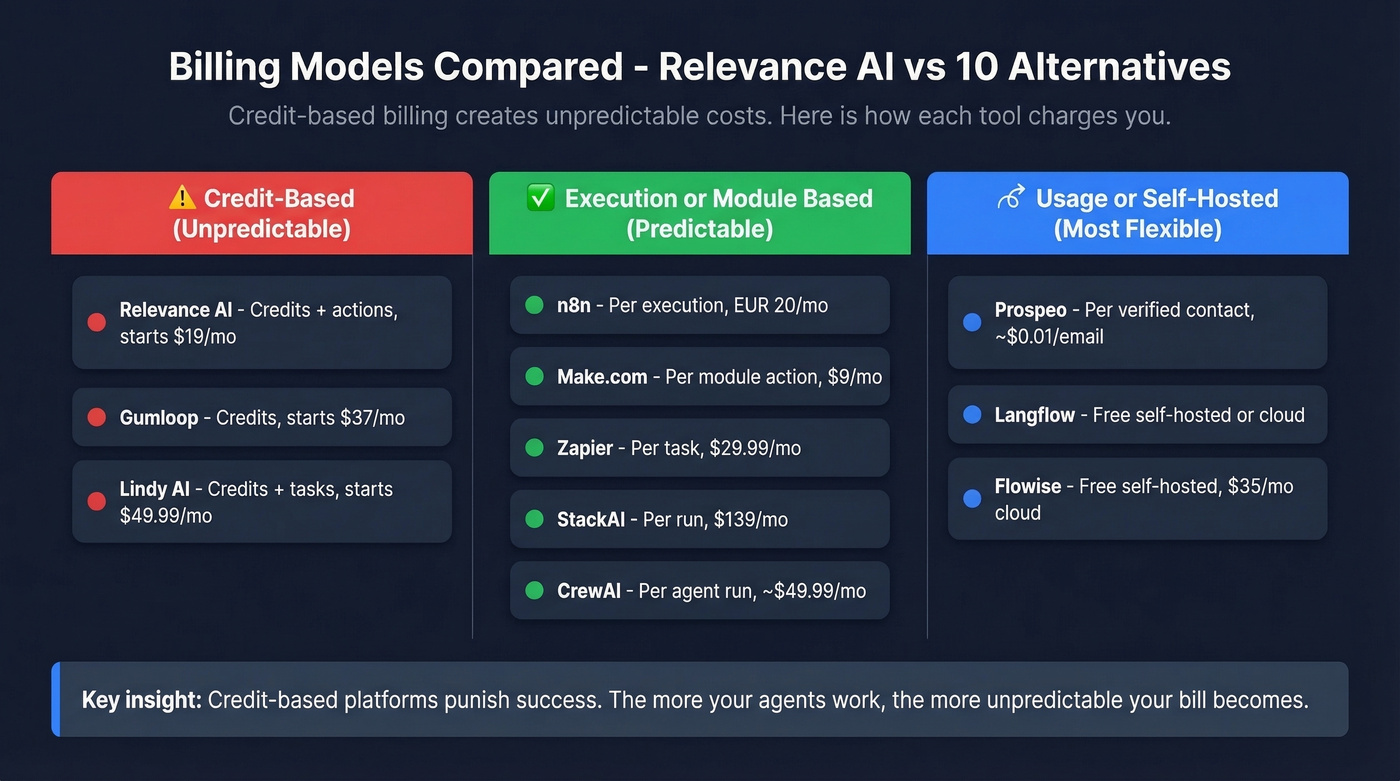 Billing Models Compared - Relevance AI vs 10 Alternatives

Credit-based billing creates unpredictable costs. Here is how each tool charges you.

⚠️ Credit-Based (Unpredictable)

Relevance AI - Credits + actions, starts $19/mo

Gumloop - Credits, starts $37/mo

Lindy AI - Credits + tasks, starts $49.99/mo

✅ Execution or Module Based (Predictable)

n8n - Per execution, EUR 20/mo

Make.com - Per module action, $9/mo

Zapier - Per task, $29.99/mo

StackAI - Per run, $139/mo

CrewAI - Per agent run, ~$49.99/mo

Usage or Self-Hosted (Most Flexible)

Prospeo - Per verified contact, ~$0.01/email

Langflow - Free self-hosted or cloud

Flowise - Free self-hosted, $35/mo cloud

Key insight: Credit-based platforms punish success. The more your agents work, the more unpredictable your bill becomes.